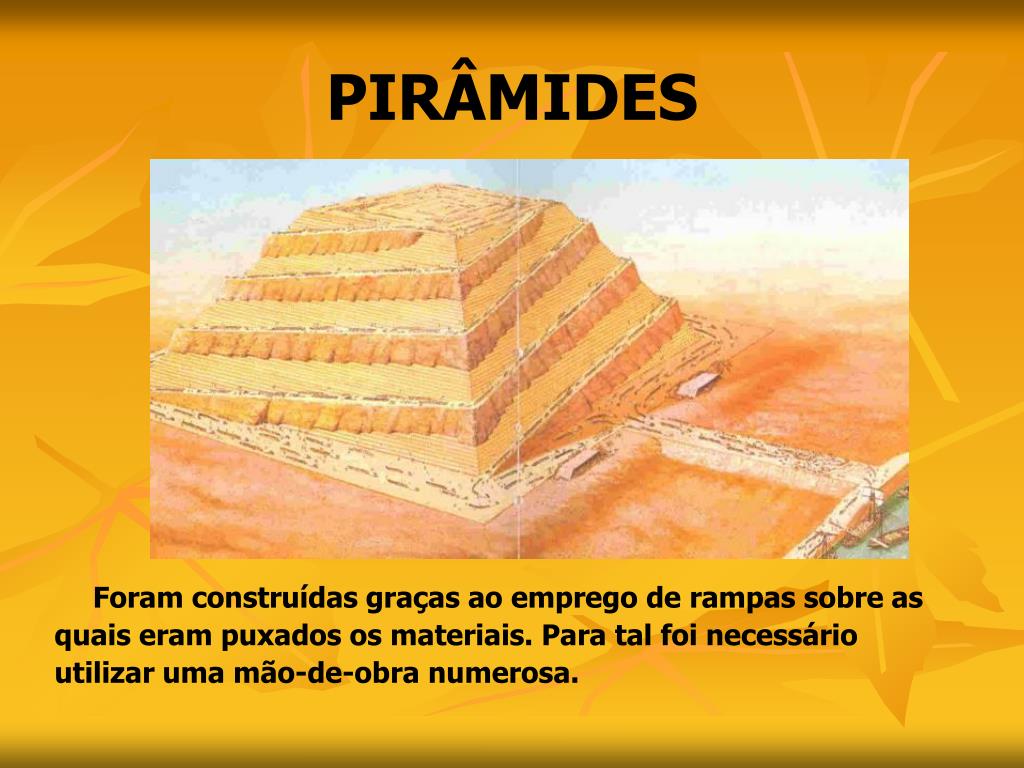 PIRÂMIDES

Foram construídas graças ao emprego de rampas sobre as quais eram puxados os materiais. Para tal foi necessário utilizar uma mão-de-obra numerosa.